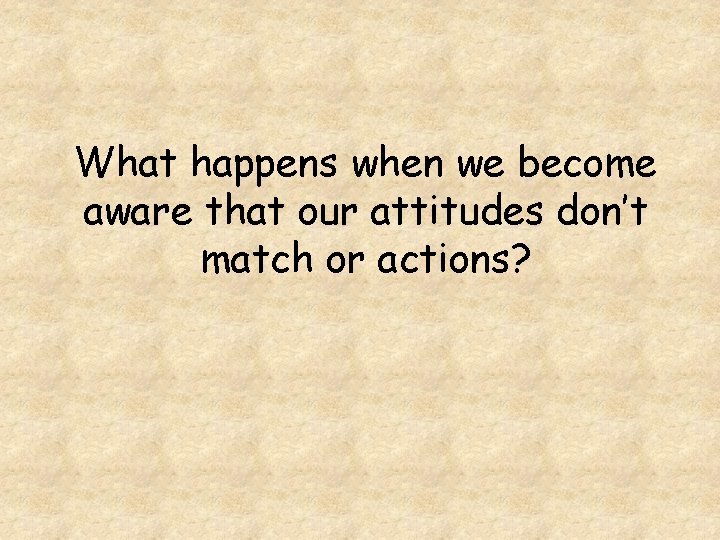 What happens when we become aware that our attitudes don't match or actions?